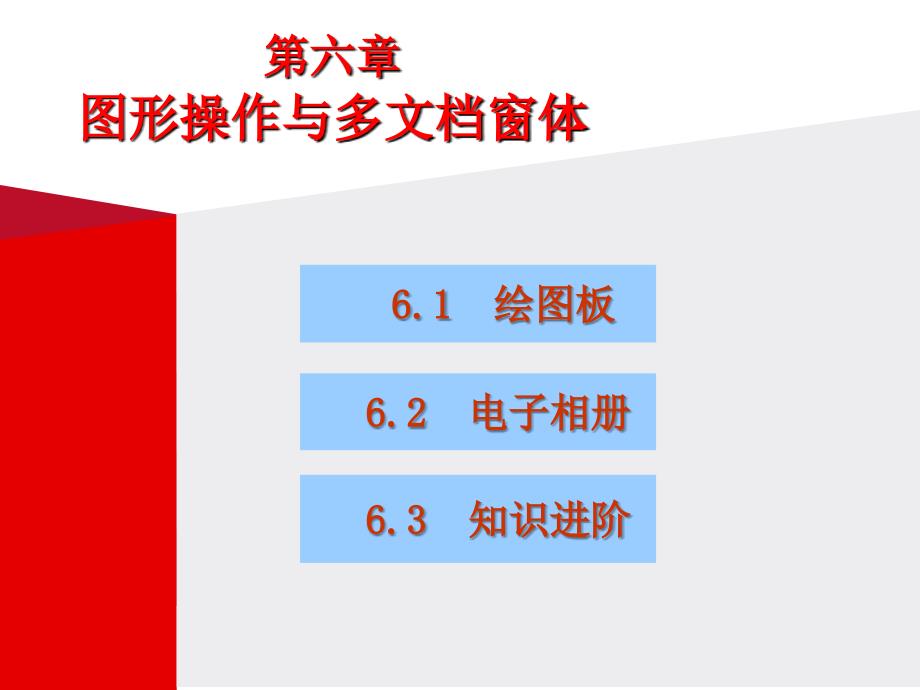 第六章
图形操作与多文档窗体

6.1　绘图板

6.2　电子相册

6.3　知识进阶